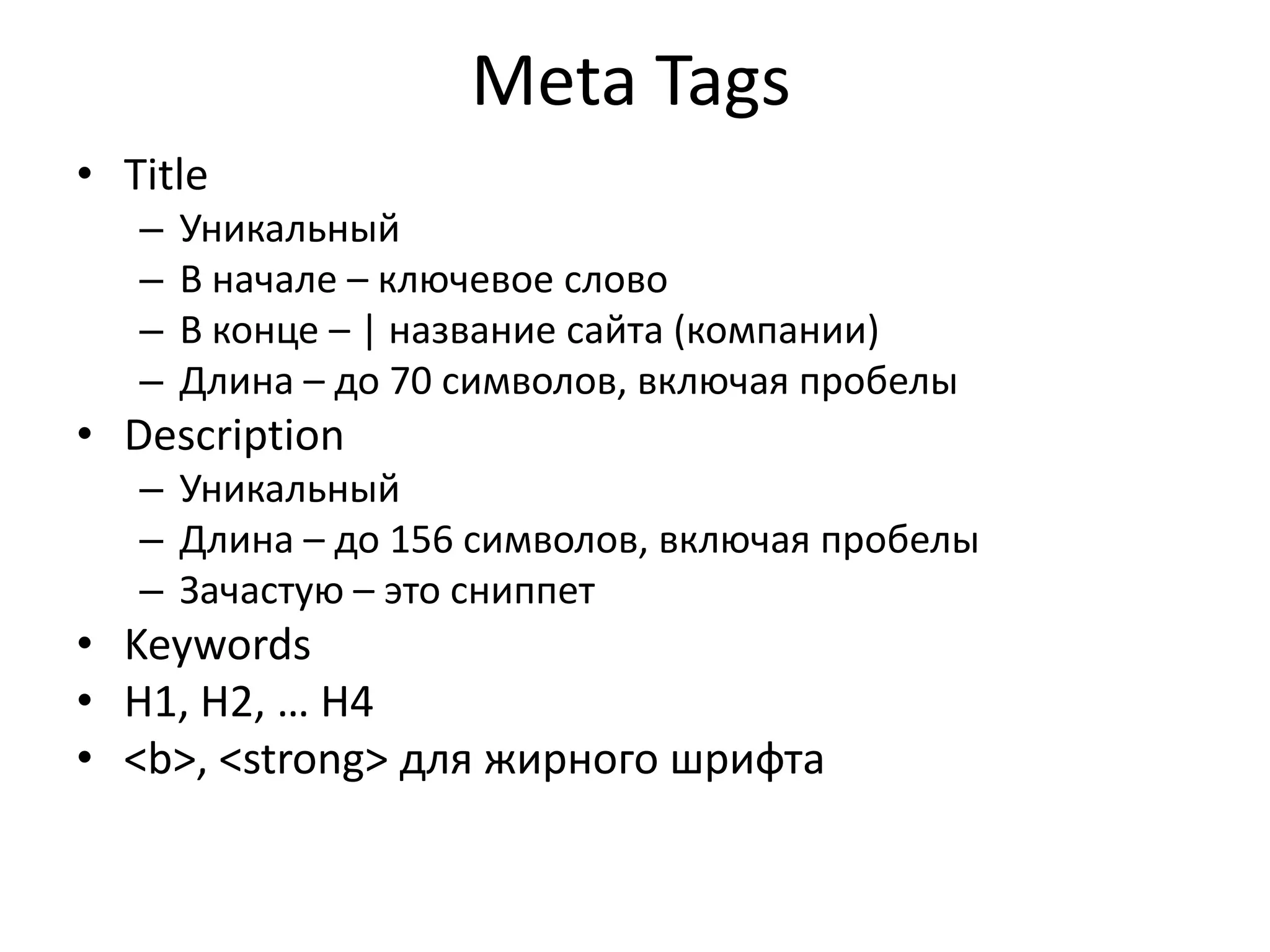 Meta Tags

• Title
– Уникальный
– В начале – ключевое слово
– В конце – | название сайта (компании)
– Длина – до 70 символов, включая пробелы
• Description
– Уникальный
– Длина – до 156 символов, включая пробелы
– Зачастую – это сниппет
• Keywords
• H1, H2, … H4
• <b>, <strong> для жирного шрифта